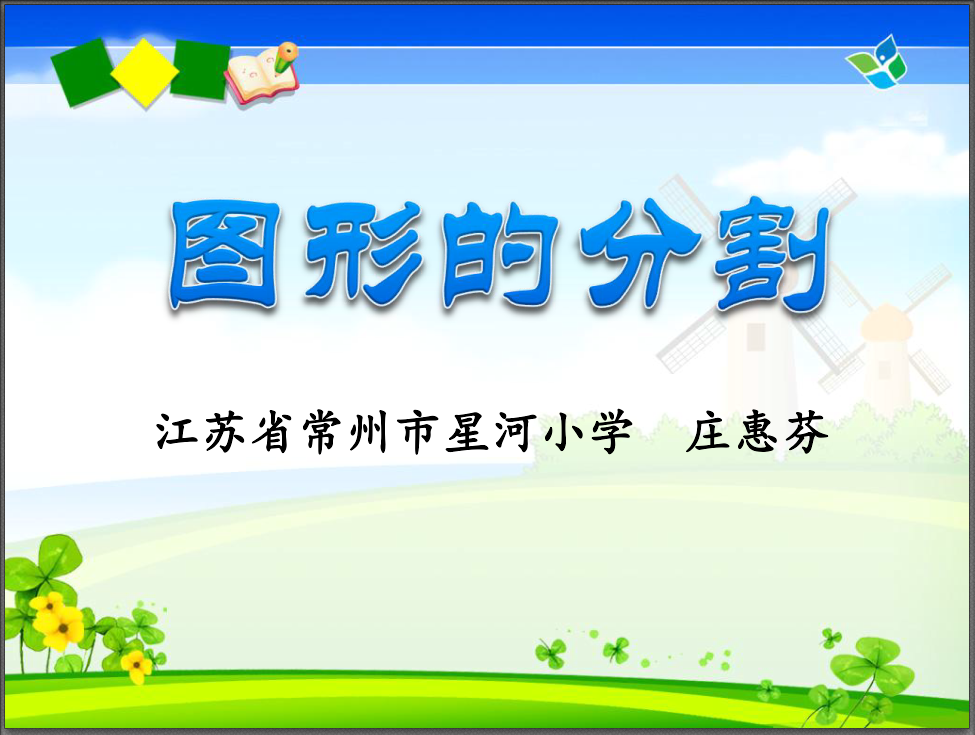 图形的分割

江苏省常州市星河小学　庄惠芬